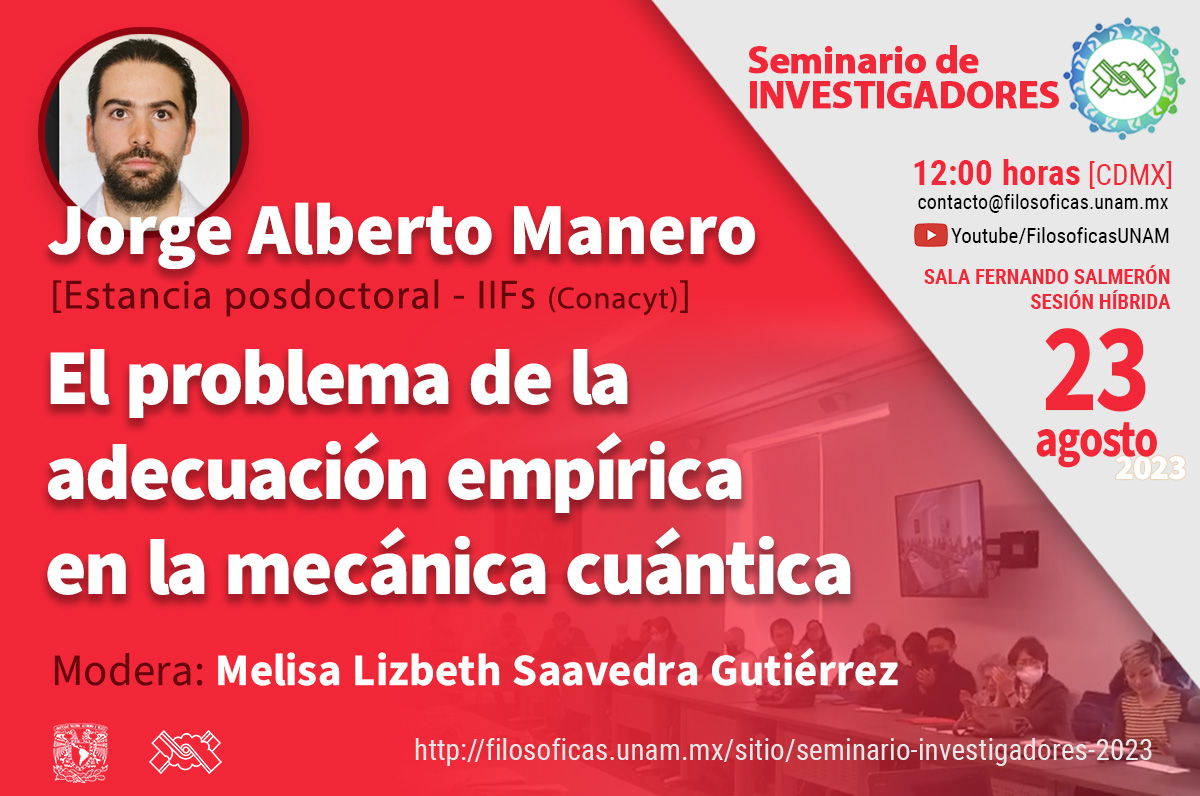 Seminario de INVESTIGADORES

12:00 horas [CDMX]
contacto@filosoficas.unam.mx
Youtube/FilosoficasUNAM

SALA FERNANDO SALMERÓN
SESIÓN HÍBRIDA

23
agosto
2023

Jorge Alberto Manero
[Estancia posdoctoral - IIFs (Conacyt)]

El problema de la adecuación empírica en la mecánica cuántica

Modera: Melisa Lizbeth Saavedra Gutiérrez

http://filosoficas.unam.mx/sitio/seminario-investigadores-2023